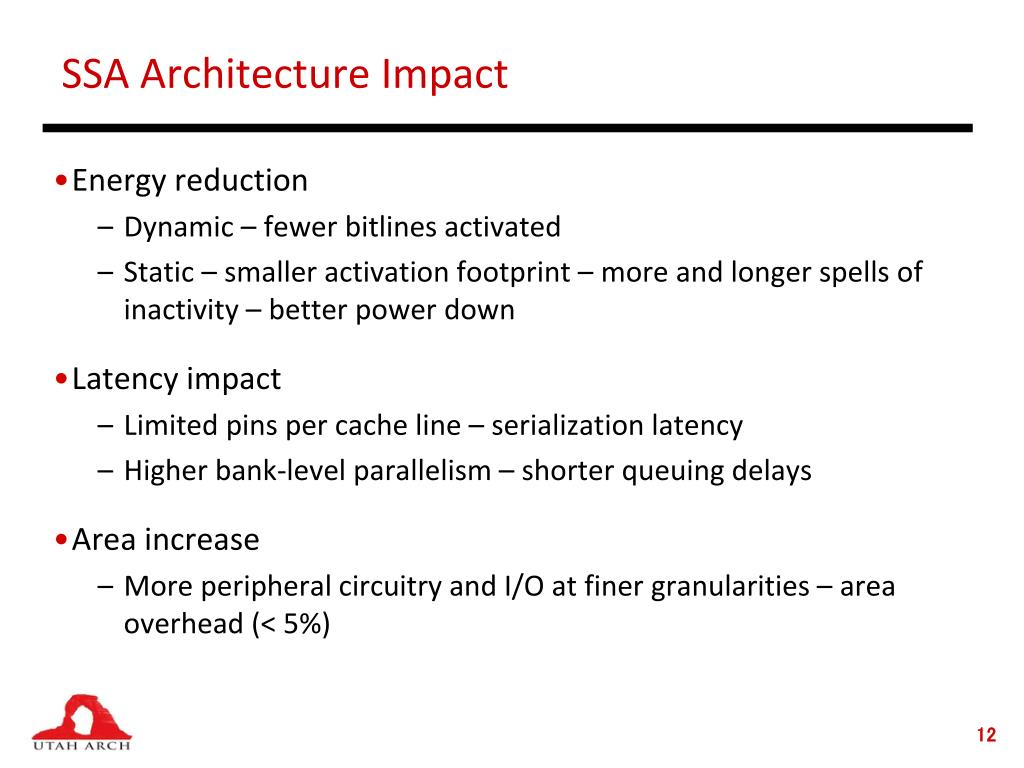 SSA Architecture Impact

• Energy reduction
– Dynamic – fewer bitlines activated
– Static – smaller activation footprint – more and longer spells of inactivity – better power down

• Latency impact
– Limited pins per cache line – serialization latency
– Higher bank-level parallelism – shorter queuing delays

• Area increase
– More peripheral circuitry and I/O at finer granularities – area overhead (< 5%)

UTAH ARCH

12